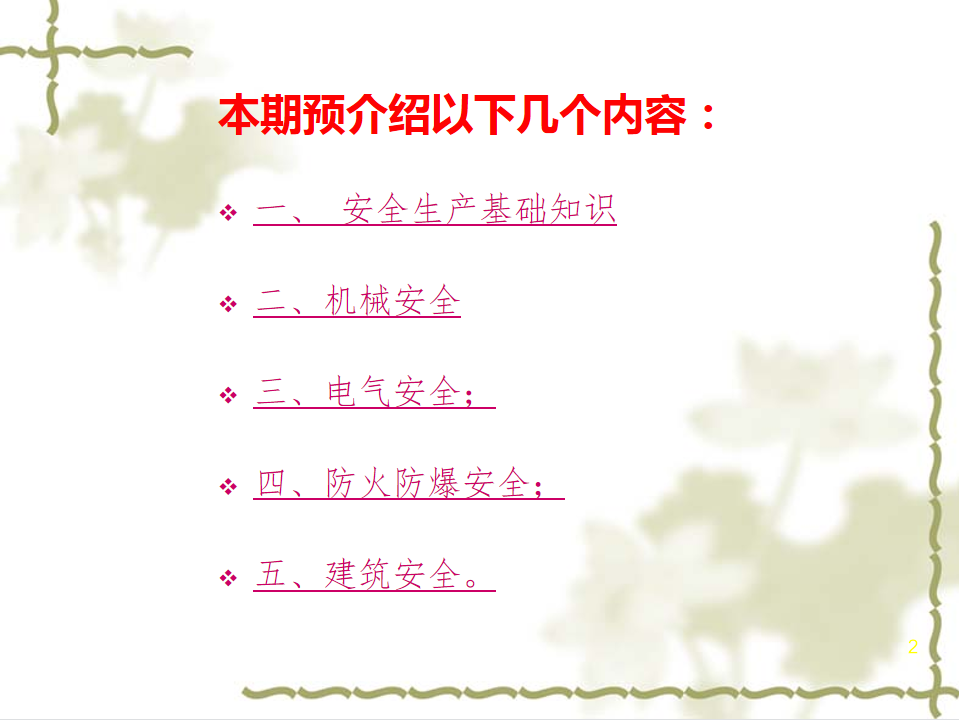 本期预介绍以下几个内容：

❖ 一、 安全生产基础知识

❖ 二、机械安全

❖ 三、电气安全；

❖ 四、防火防爆安全；

❖ 五、建筑安全。

2